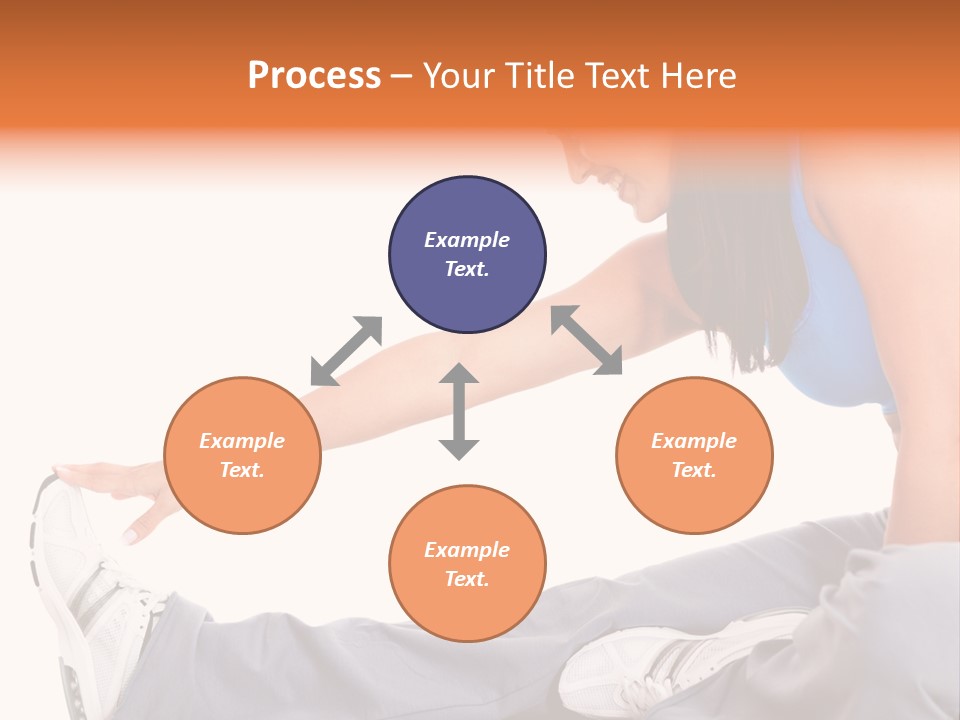 Process – Your Title Text Here

Example Text.

Example Text.

Example Text.

Example Text.